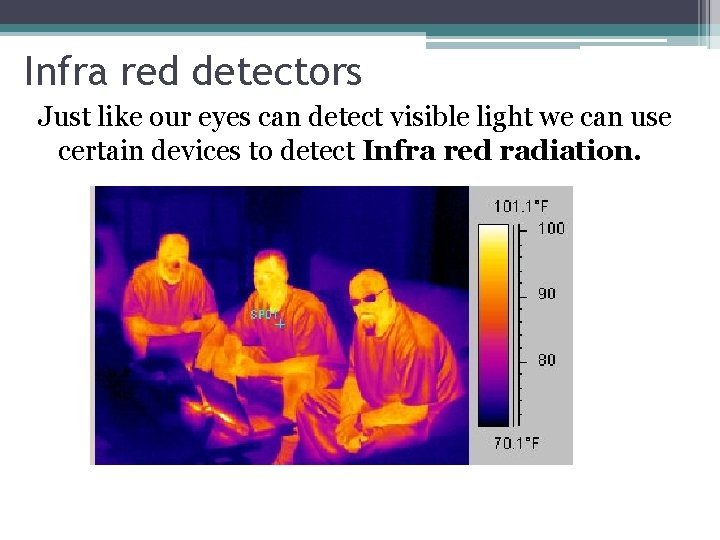 Infra red detectors

Just like our eyes can detect visible light we can use certain devices to detect **Infra red radiation.**

SPOT

101.1°F
100
90
80
70.1°F